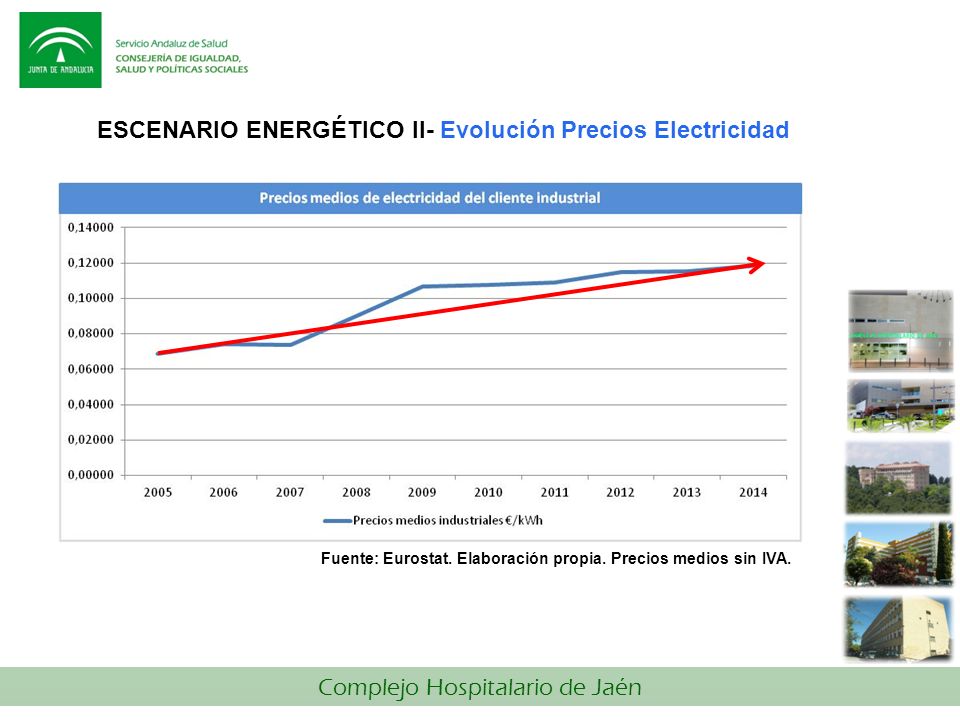 JUNTA DE ANDALUCIA

Servicio Andaluz de Salud
CONSEJERÍA DE IGUALDAD, SALUD Y POLÍTICAS SOCIALES

ESCENARIO ENERGÉTICO II- Evolución Precios Electricidad

Precios medios de electricidad del cliente industrial

0,14000
0,12000
0,10000
0,08000
0,06000
0,04000
0,02000
0,00000

2005 2006 2007 2008 2009 2010 2011 2012 2013 2014

Precios medios industriales €/kWh

Fuente: Eurostat. Elaboración propia. Precios medios sin IVA.

Complejo Hospitalario de Jaén